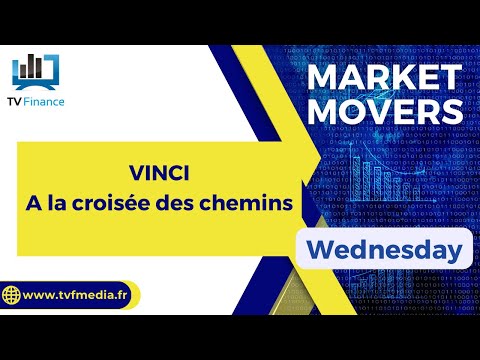 TV Finance

MARKET MOVERS

VINCI
A la croisée des chemins

Wednesday

www.tvfmedia.fr